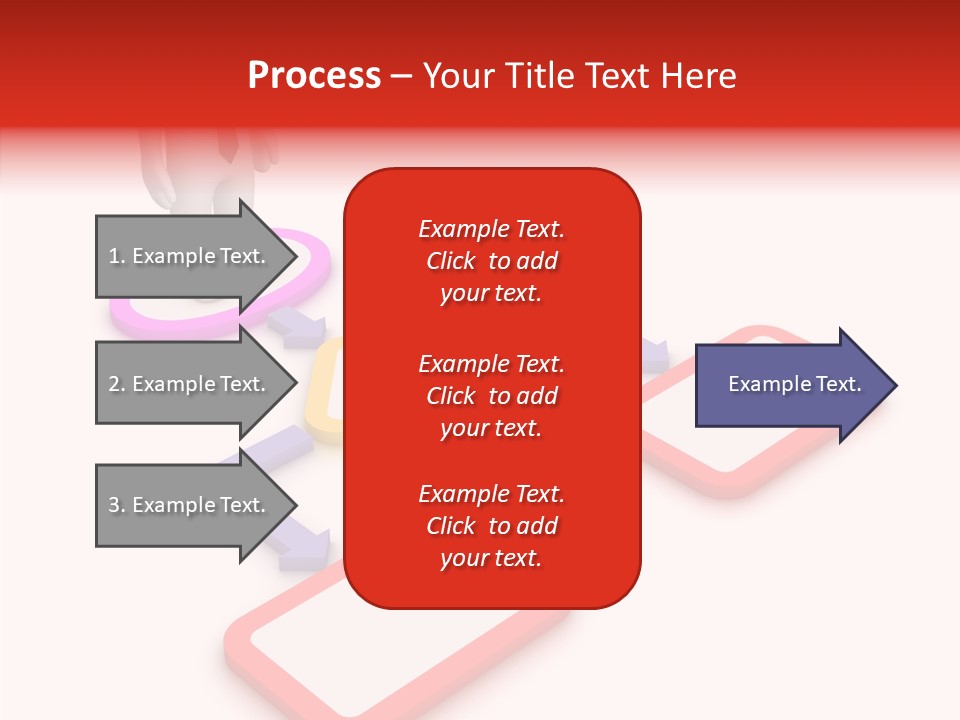 Process – Your Title Text Here

1. Example Text.

2. Example Text.

3. Example Text.

Example Text. Click to add your text.

Example Text. Click to add your text.

Example Text. Click to add your text.

Example Text.